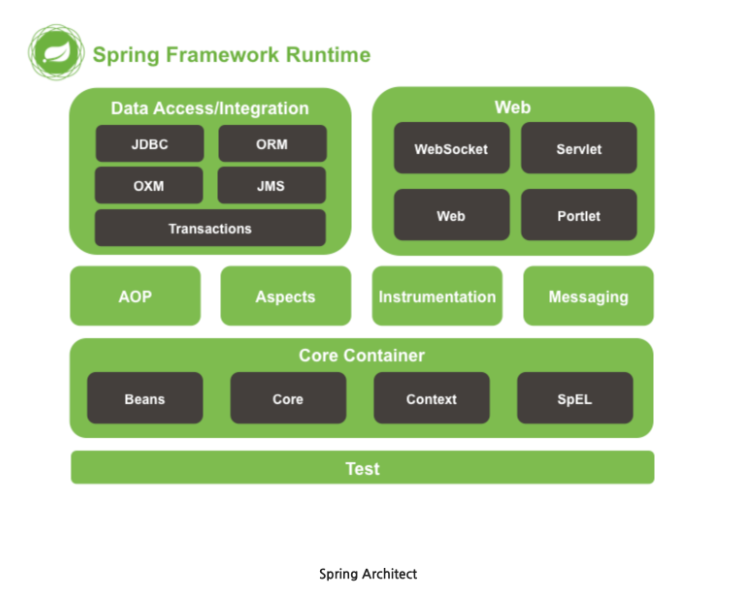 Spring Framework Runtime

Data Access/Integration

JDBC

ORM

OXM

JMS

Transactions

Web

WebSocket

Servlet

Web

Portlet

AOP

Aspects

Instrumentation

Messaging

Core Container

Beans

Core

Context

SpEL

Test

Spring Architect